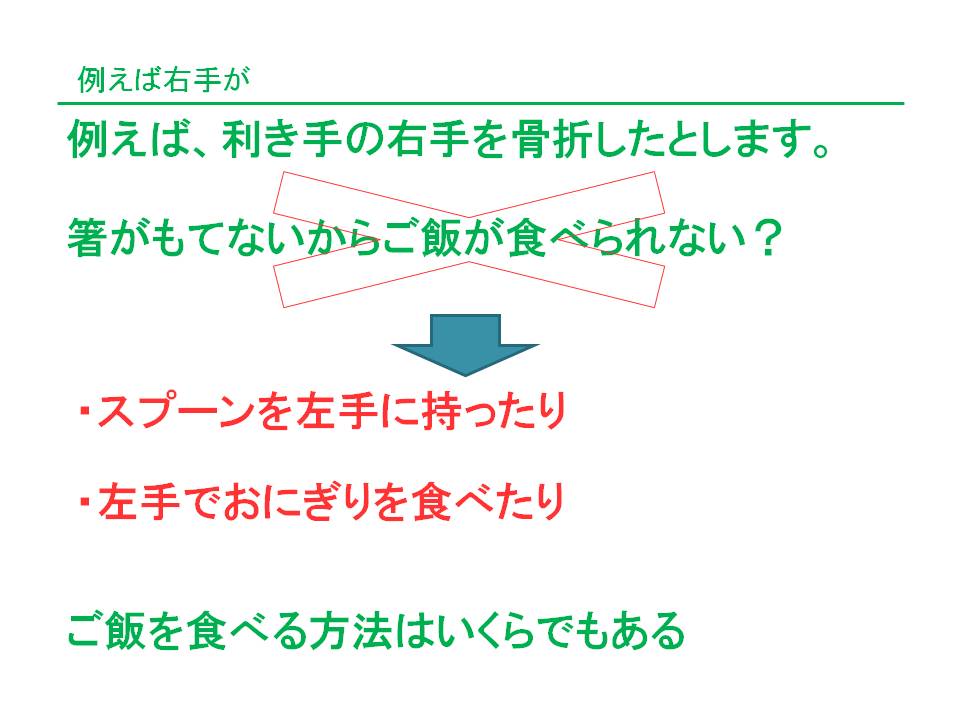 例えば右手が

例えば、利き手の右手を骨折したとします。

箸がもてないからご飯が食べられない？

・スプーンを左手に持ったり

・左手でおにぎりを食べたり

ご飯を食べる方法はいくらでもある